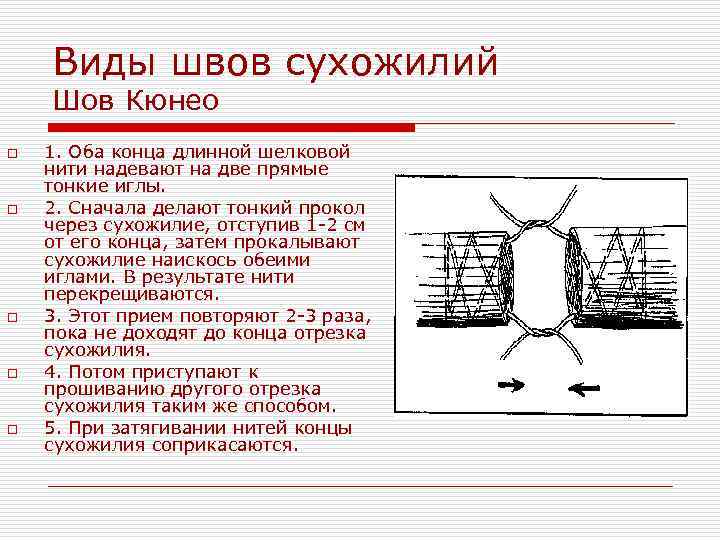 Виды швов сухожилий
Шов Кюнео

1. Оба конца длинной шелковой нити надевают на две прямые тонкие иглы.

2. Сначала делают тонкий прокол через сухожилие, отступив 1-2 см от его конца, затем прокалывают сухожилие наискось обеими иглами. В результате нити перекрещиваются.

3. Этот прием повторяют 2-3 раза, пока не доходят до конца отрезка сухожилия.

4. Потом приступают к прошиванию другого отрезка сухожилия таким же способом.

5. При затягивании нитей концы сухожилия соприкасаются.